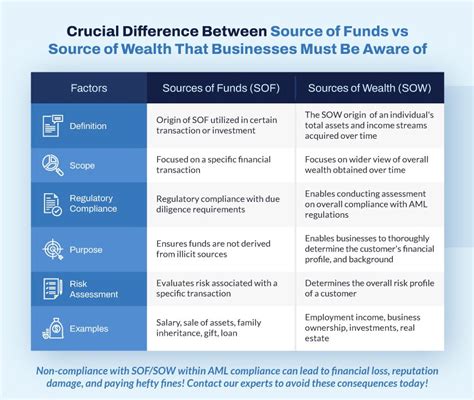 Crucial Difference Between Source of Funds vs Source of Wealth That Businesses Must Be Aware of

| Factors | Sources of Funds (SOF) | Sources of Wealth (SOW) |
|---|---|---|
| Definition | Origin of SOF utilized in certain transaction or investment | The SOW origin of an individual's total assets and income streams acquired over time |
| Scope | Focused on a specific financial transaction | Focuses on wider view of overall wealth obtained over time |
| Regulatory Compliance | Regulatory compliance with due diligence requirements | Enables conducting assessment on overall compliance with AML regulations |
| Purpose | Ensures funds are not derived from illicit sources | Enables businesses to thoroughly determine the customer's financial profile, and background |
| Risk Assessment | Evaluates risk associated with a specific transaction | Determines the overall risk profile of a customer |
| Examples | Salary, sale of assets, family inheritance, gift, loan | Employment income, business ownership, investments, real estate |

Non-compliance with SOF/SOW within AML compliance can lead to financial loss, reputation damage, and paying hefty fines! Contact our experts to avoid these consequences today!